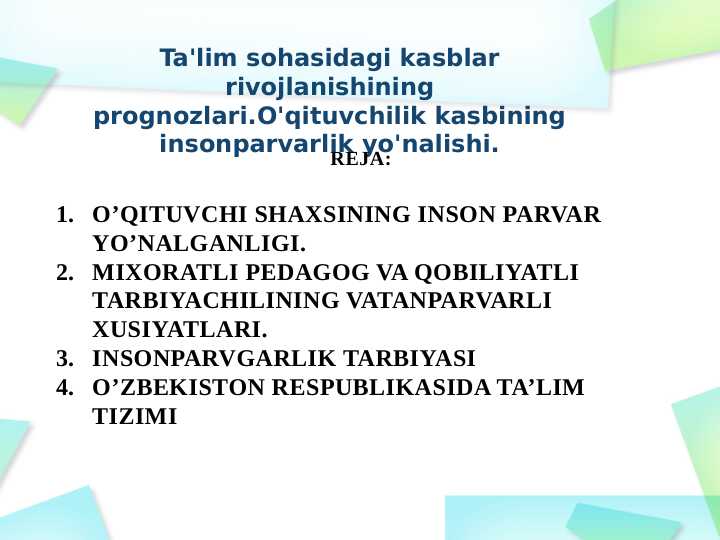 Ta'lim sohasidagi kasblar rivojlanishining prognozlari.O'qituvchilik kasbining insonparvarlik yo'nalishi.

REJA:

1. O’QITUVCHI SHAXSINING INSON PARVAR YO’NALGANLIGI.
2. MIXORATLI PEDAGOG VA QOBILIYATLI TARBIYACHILINING VATANPARVARLI XUSIYATLARI.
3. INSONPARVGARLIK TARBIYASI
4. O’ZBEKISTON RESPUBLIKASIDA TA’LIM TIZIMI